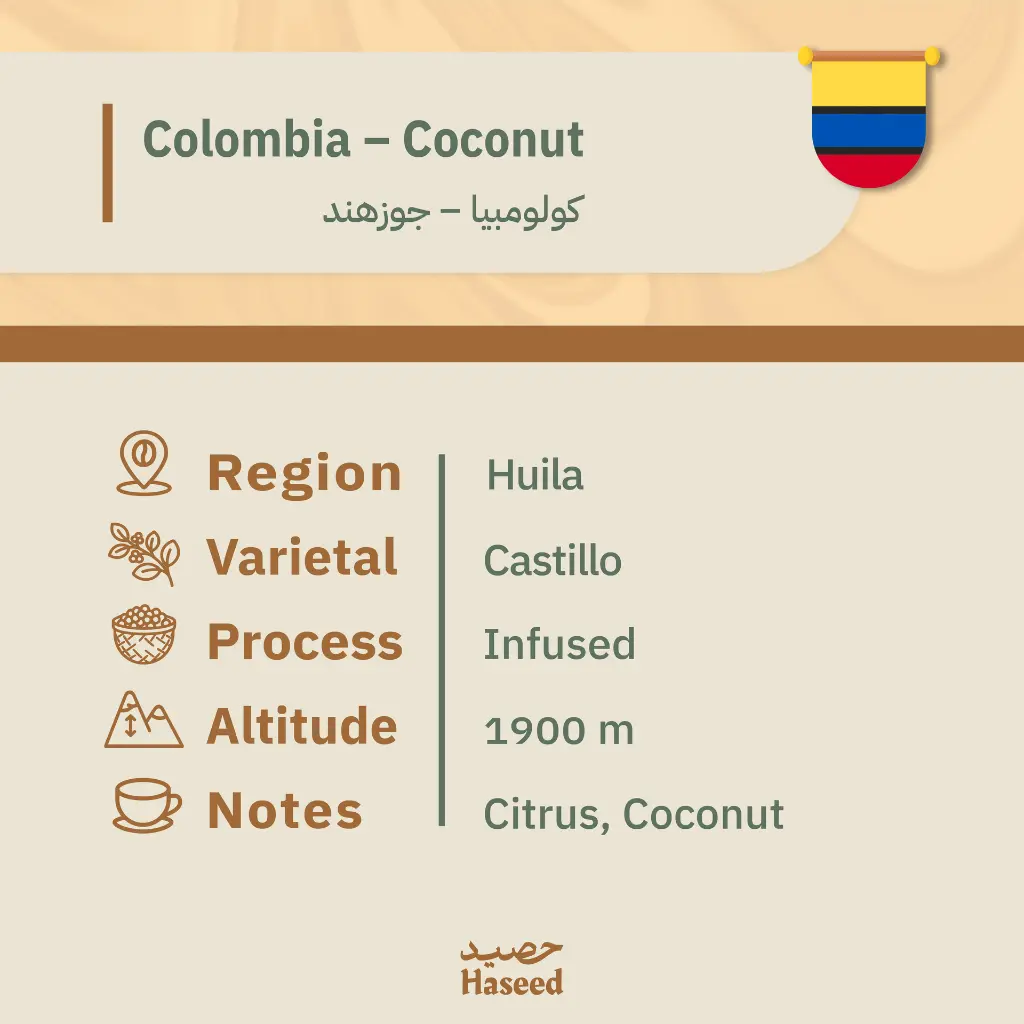 Colombia – Coconut

كولومبيا – جوزهند

| Region | Huila |
|---|---|
| Varietal | Castillo |
| Process | Infused |
| Altitude | 1900 m |
| Notes | Citrus, Coconut |

حصيد
Haseed